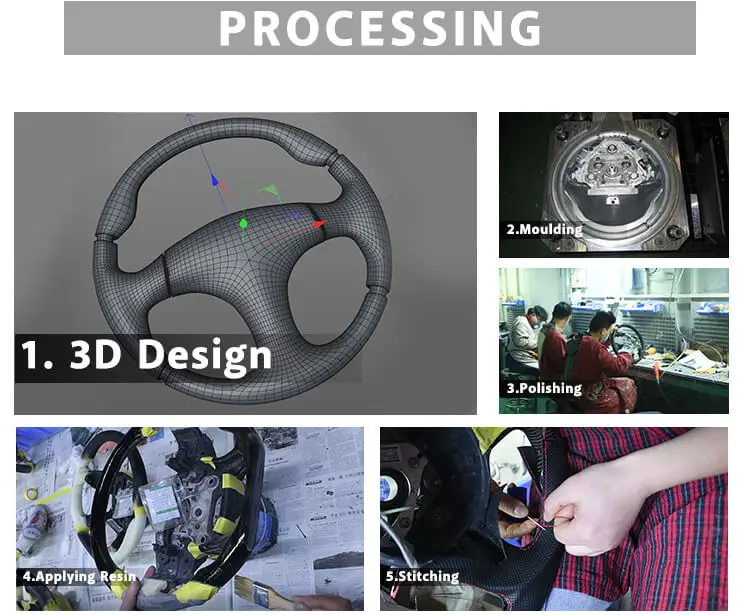 PROCESSING

1. 3D Design

2.Moulding

3.Polishing

4.Applying Resin

5.Stitching